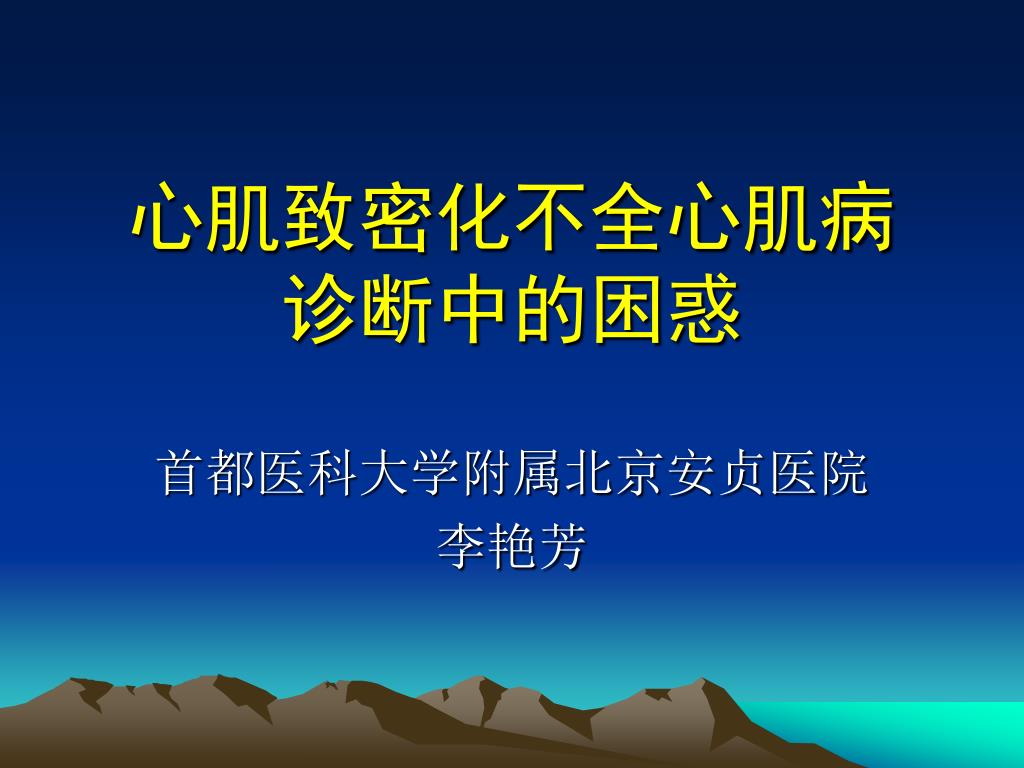 心肌致密化不全心肌病诊断中的困惑

首都医科大学附属北京安贞医院
李艳芳